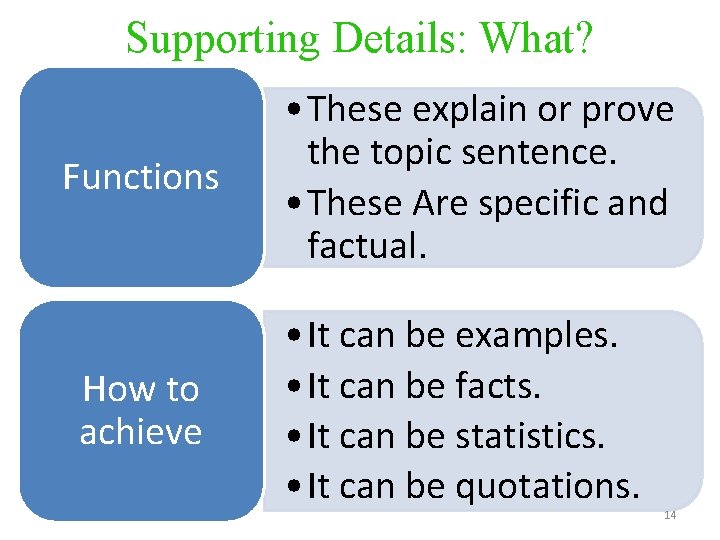 Supporting Details: What?

Functions

• These explain or prove the topic sentence.
• These Are specific and factual.

How to achieve

• It can be examples.
• It can be facts.
• It can be statistics.
• It can be quotations.

14